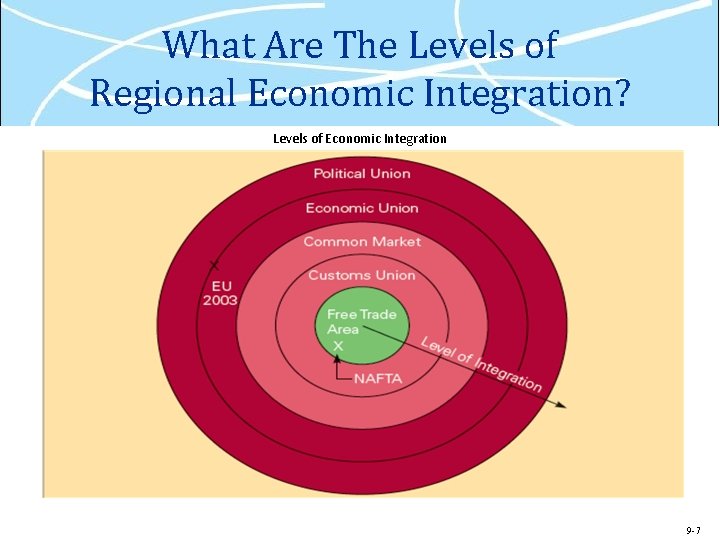 What Are The Levels of Regional Economic Integration?

Levels of Economic Integration

Political Union

Economic Union

Common Market

Customs Union

EU 2003

Free Trade Area

X

NAFTA

Level of Integration

9-7